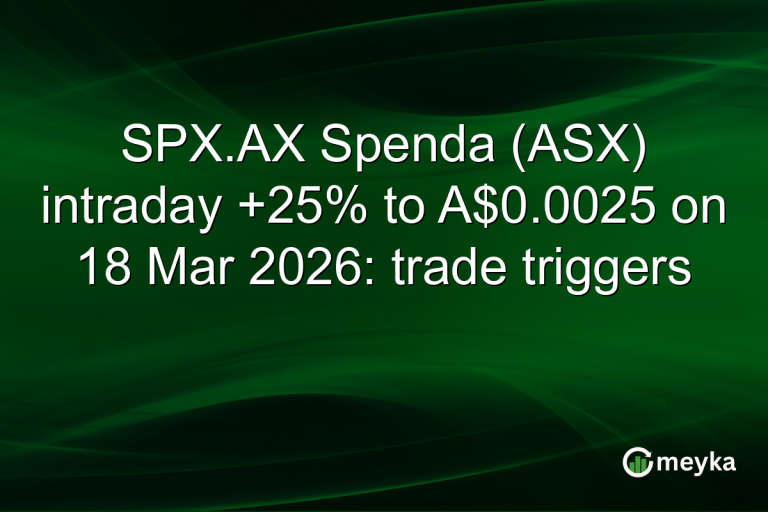 SPX.AX Spenda (ASX) intraday +25% to A$0.0025 on 18 Mar 2026: trade triggers

meyka